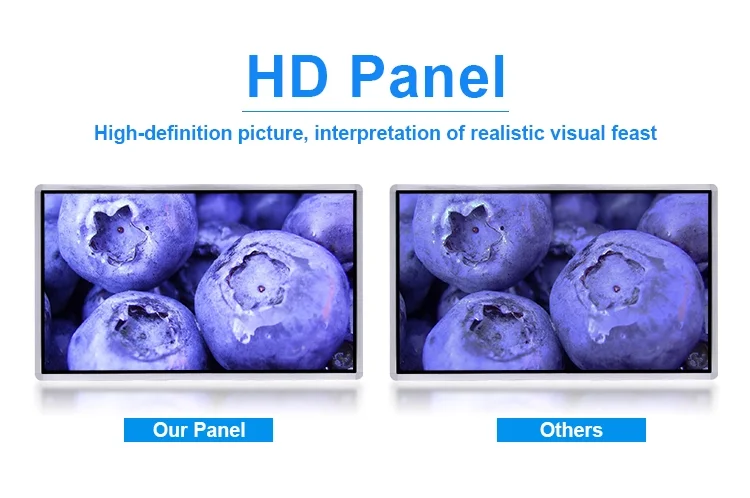 HD Panel

High-definition picture, interpretation of realistic visual feast

Our Panel

Others